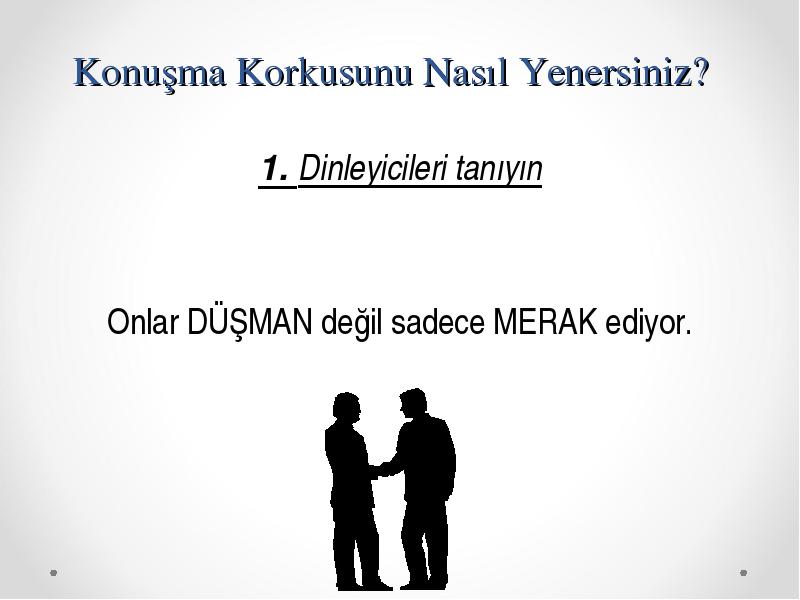 Konuşma Korkusunu Nasıl Yenersiniz?

1. Dinleyicileri tanıyın

Onlar DÜŞMAN değil sadece MERAK ediyor.